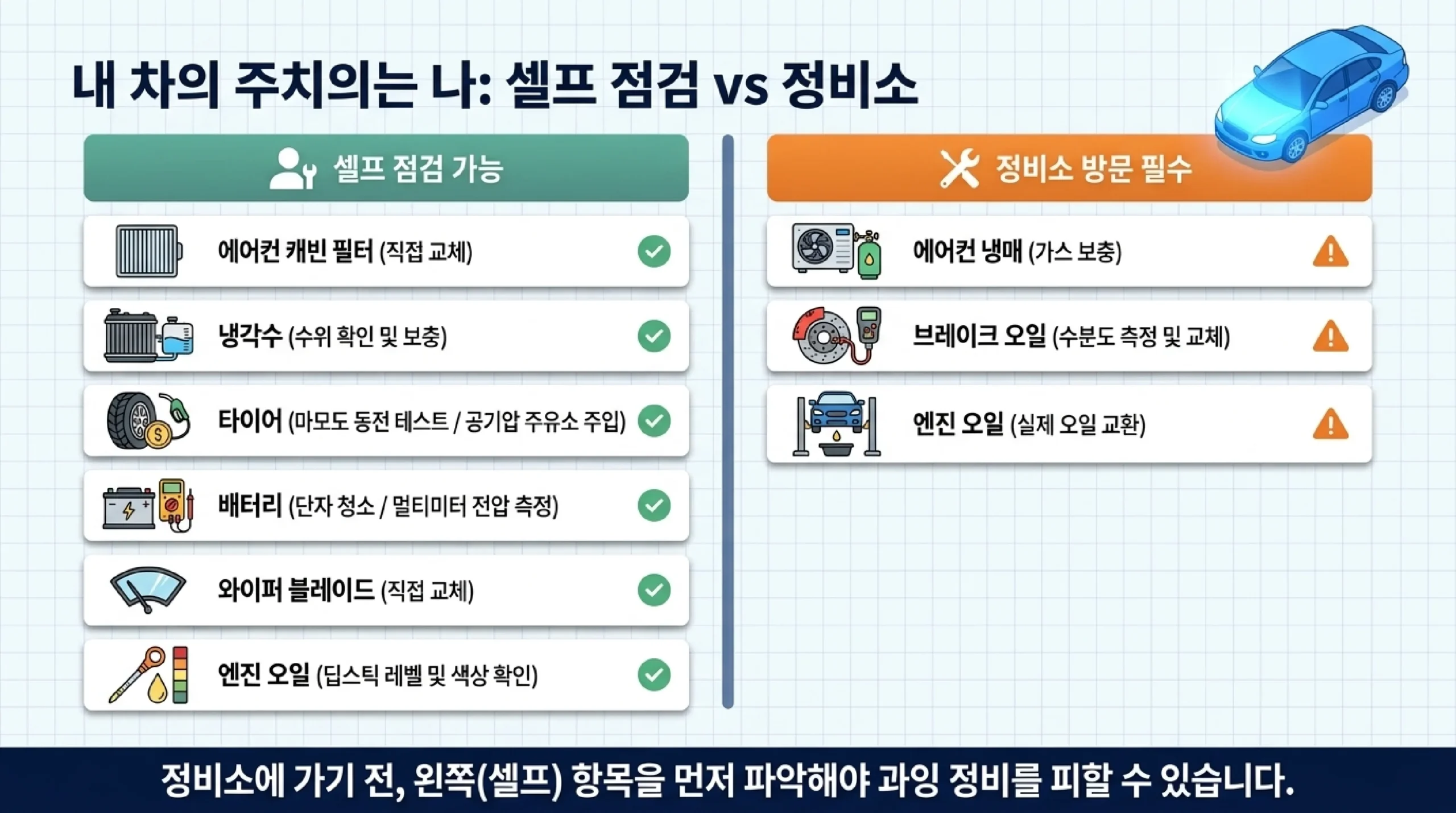 내 차의 주치의는 나: 셀프 점검 vs 정비소

셀프 점검 가능

에어컨 캐빈 필터 (직접 교체)

냉각수 (수위 확인 및 보충)

타이어 (마모도 동전 테스트 / 공기압 주유소 주입)

배터리 (단자 청소 / 멀티미터 전압 측정)

와이퍼 블레이드 (직접 교체)

엔진 오일 (딥스틱 레벨 및 색상 확인)

정비소 방문 필수

에어컨 냉매 (가스 보충)

브레이크 오일 (수분도 측정 및 교체)

엔진 오일 (실제 오일 교환)

정비소에 가기 전, 왼쪽(셀프) 항목을 먼저 파악해야 과잉 정비를 피할 수 있습니다.